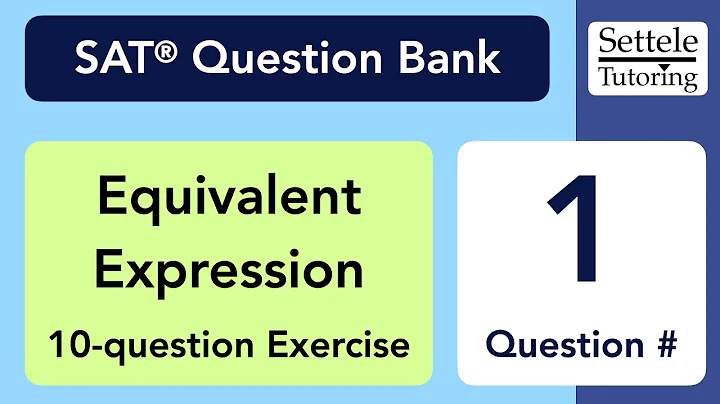 SAT® Question Bank

Settele Tutoring

Equivalent Expression

10-question Exercise

1

Question #